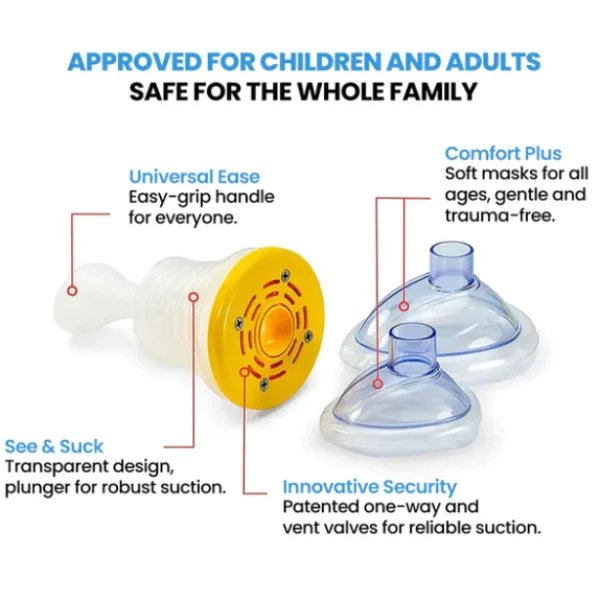 APPROVED FOR CHILDREN AND ADULTS
SAFE FOR THE WHOLE FAMILY

Universal Ease
Easy-grip handle for everyone.

Comfort Plus
Soft masks for all ages, gentle and trauma-free.

See & Suck
Transparent design, plunger for robust suction.

Innovative Security
Patented one-way and vent valves for reliable suction.